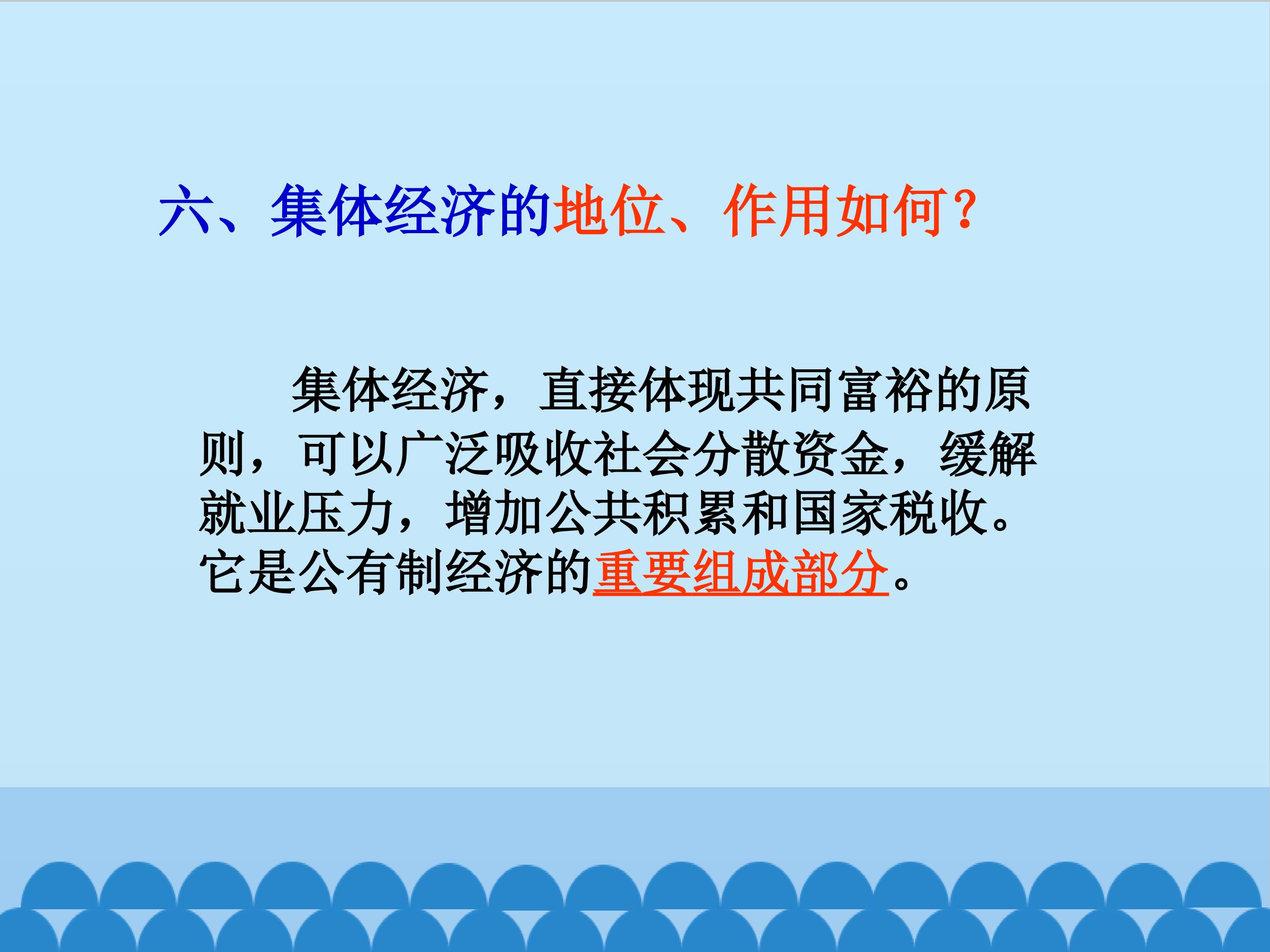 六、集体经济的地位、作用如何？

集体经济，直接体现共同富裕的原则，可以广泛吸收社会分散资金，缓解就业压力，增加公共积累和国家税收。它是公有制经济的重要组成部分。